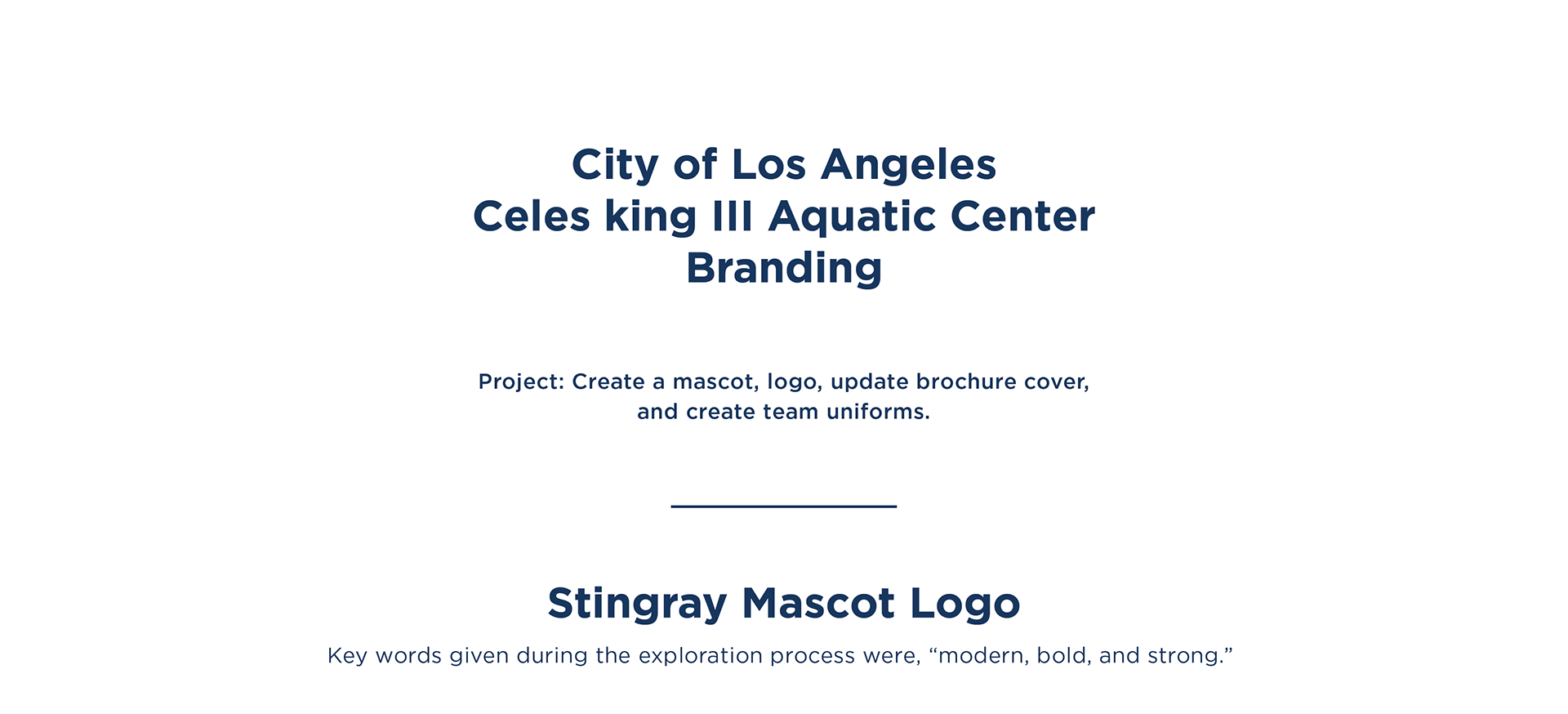 City of Los Angeles
Celes king III Aquatic Center
Branding

Project: Create a mascot, logo, update brochure cover, and create team uniforms.

Stingray Mascot Logo

Key words given during the exploration process were, “modern, bold, and strong.”